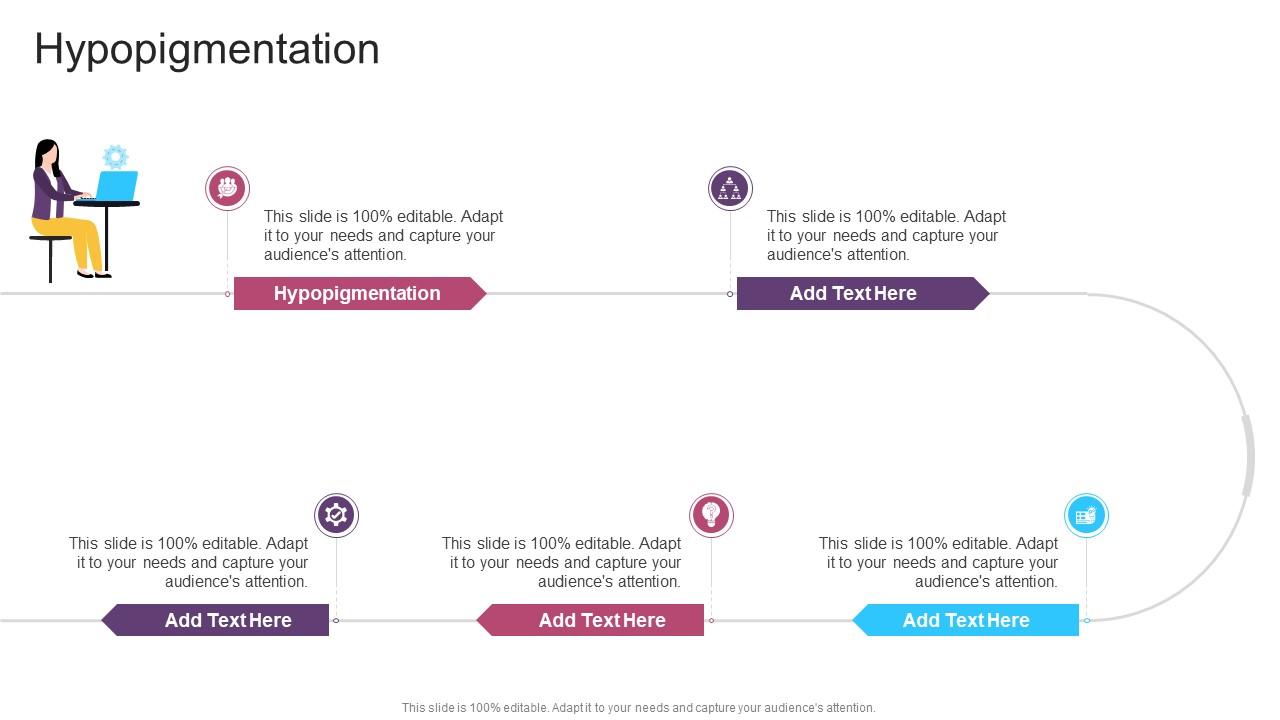 Hypopigmentation

This slide is 100% editable. Adapt it to your needs and capture your audience's attention.

Hypopigmentation

This slide is 100% editable. Adapt it to your needs and capture your audience's attention.

Add Text Here

This slide is 100% editable. Adapt it to your needs and capture your audience's attention.

Add Text Here

This slide is 100% editable. Adapt it to your needs and capture your audience's attention.

Add Text Here

This slide is 100% editable. Adapt it to your needs and capture your audience's attention.

Add Text Here

This slide is 100% editable. Adapt it to your needs and capture your audience's attention.